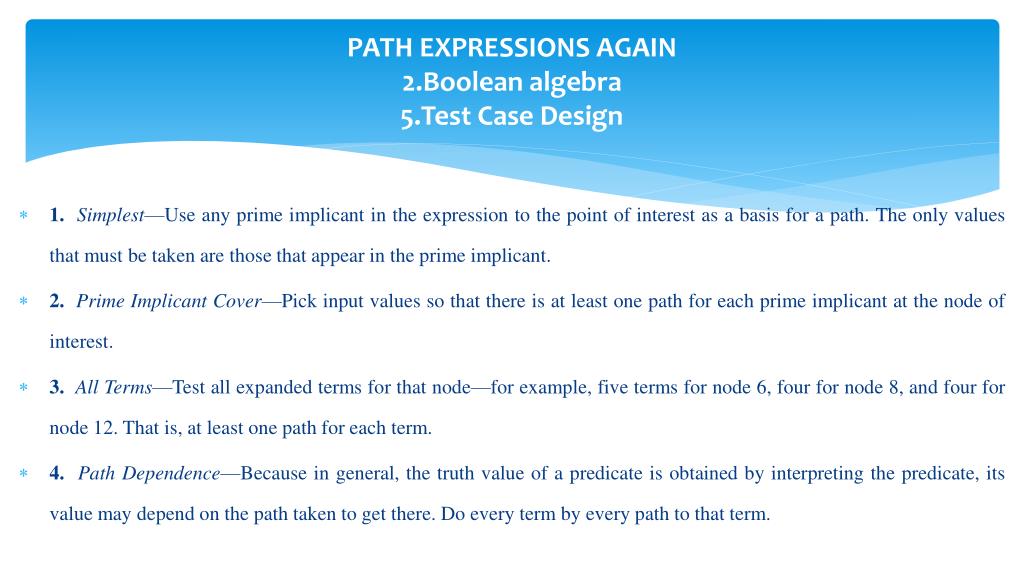 PATH EXPRESSIONS AGAIN
2.Boolean algebra
5.Test Case Design

* 1. Simplest—Use any prime implicant in the expression to the point of interest as a basis for a path. The only values that must be taken are those that appear in the prime implicant.

* 2. Prime Implicant Cover—Pick input values so that there is at least one path for each prime implicant at the node of interest.

* 3. All Terms—Test all expanded terms for that node—for example, five terms for node 6, four for node 8, and four for node 12. That is, at least one path for each term.

* 4. Path Dependence—Because in general, the truth value of a predicate is obtained by interpreting the predicate, its value may depend on the path taken to get there. Do every term by every path to that term.